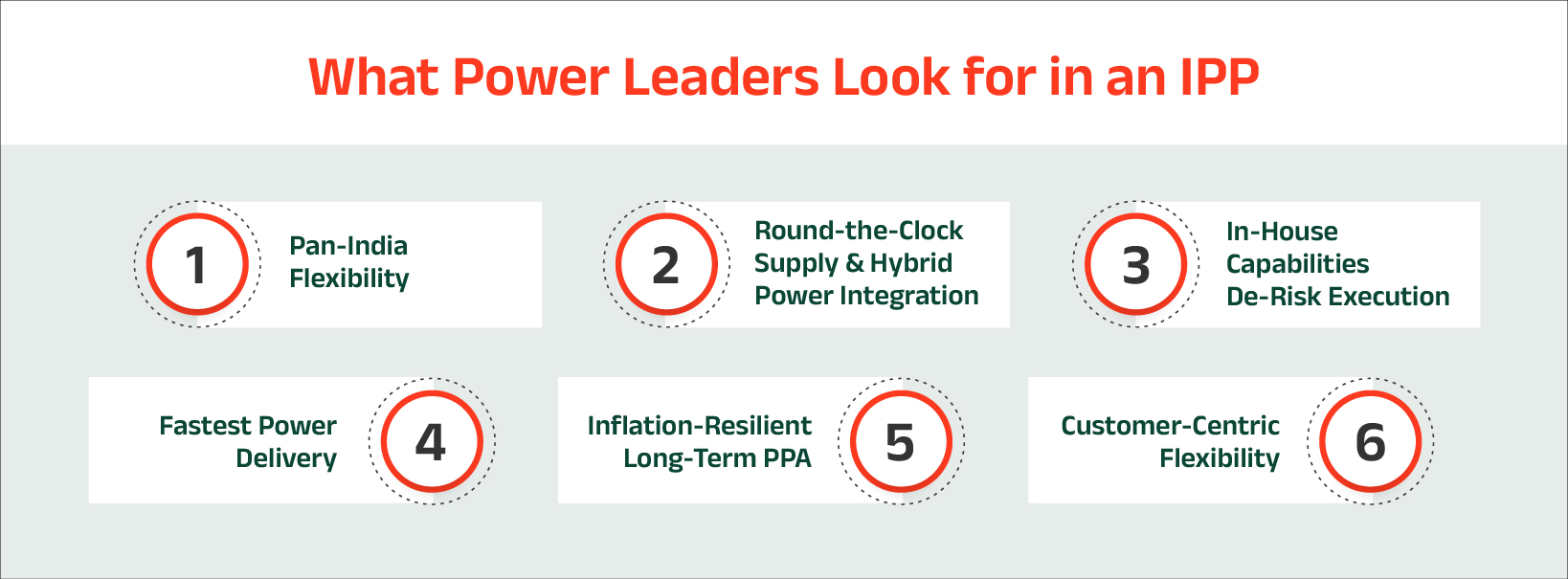 What Power Leaders Look for in an IPP

1
Pan-India Flexibility

2
Round-the-Clock Supply & Hybrid Power Integration

3
In-House Capabilities De-Risk Execution

Fastest Power Delivery
4

Inflation-Resilient Long-Term PPA
5

Customer-Centric Flexibility
6